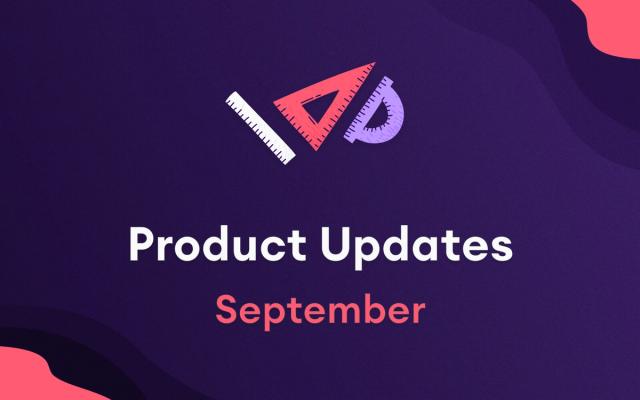 Product Updates

September